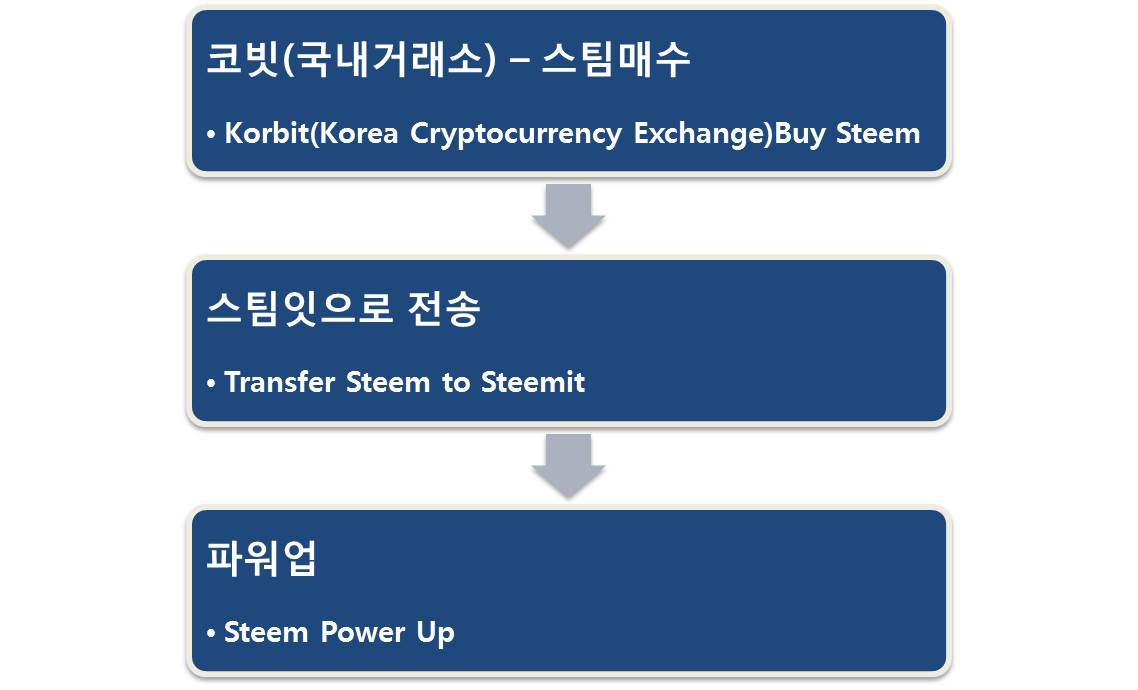 코빗(국내거래소) – 스팀매수

• Korbit(Korea Cryptocurrency Exchange)Buy Steem

스팀잇으로 전송

• Transfer Steem to Steemit

파워업

• Steem Power Up